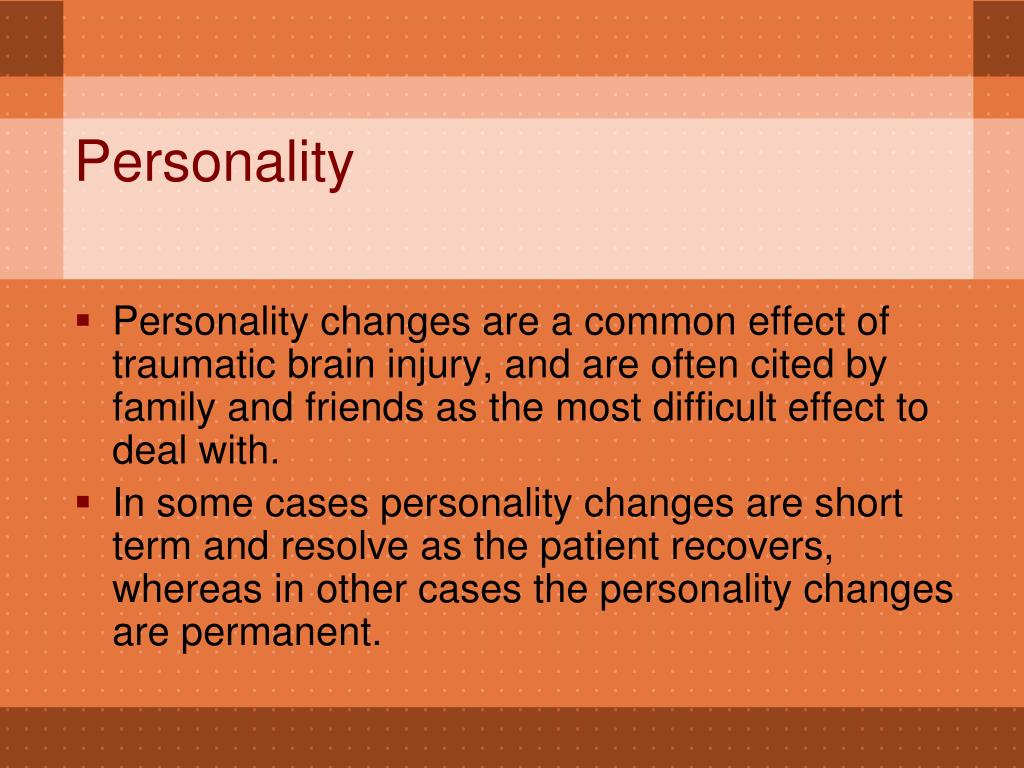 Personality

- Personality changes are a common effect of traumatic brain injury, and are often cited by family and friends as the most difficult effect to deal with.
- In some cases personality changes are short term and resolve as the patient recovers, whereas in other cases the personality changes are permanent.